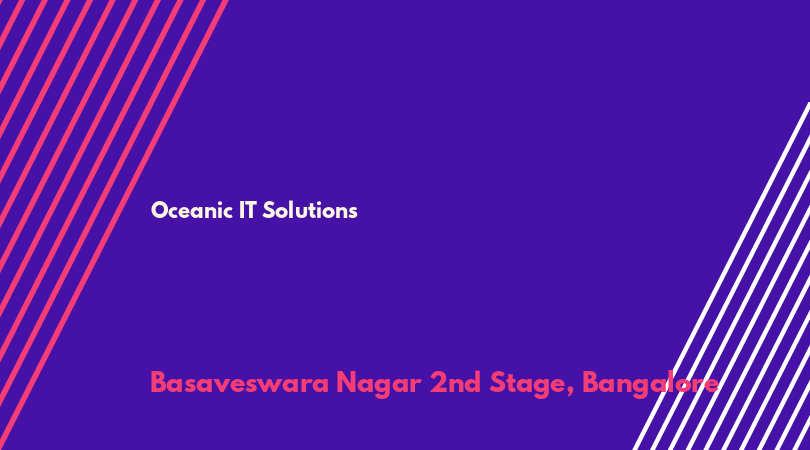 Oceanic IT Solutions

Basaveswara Nagar 2nd Stage, Bangalore